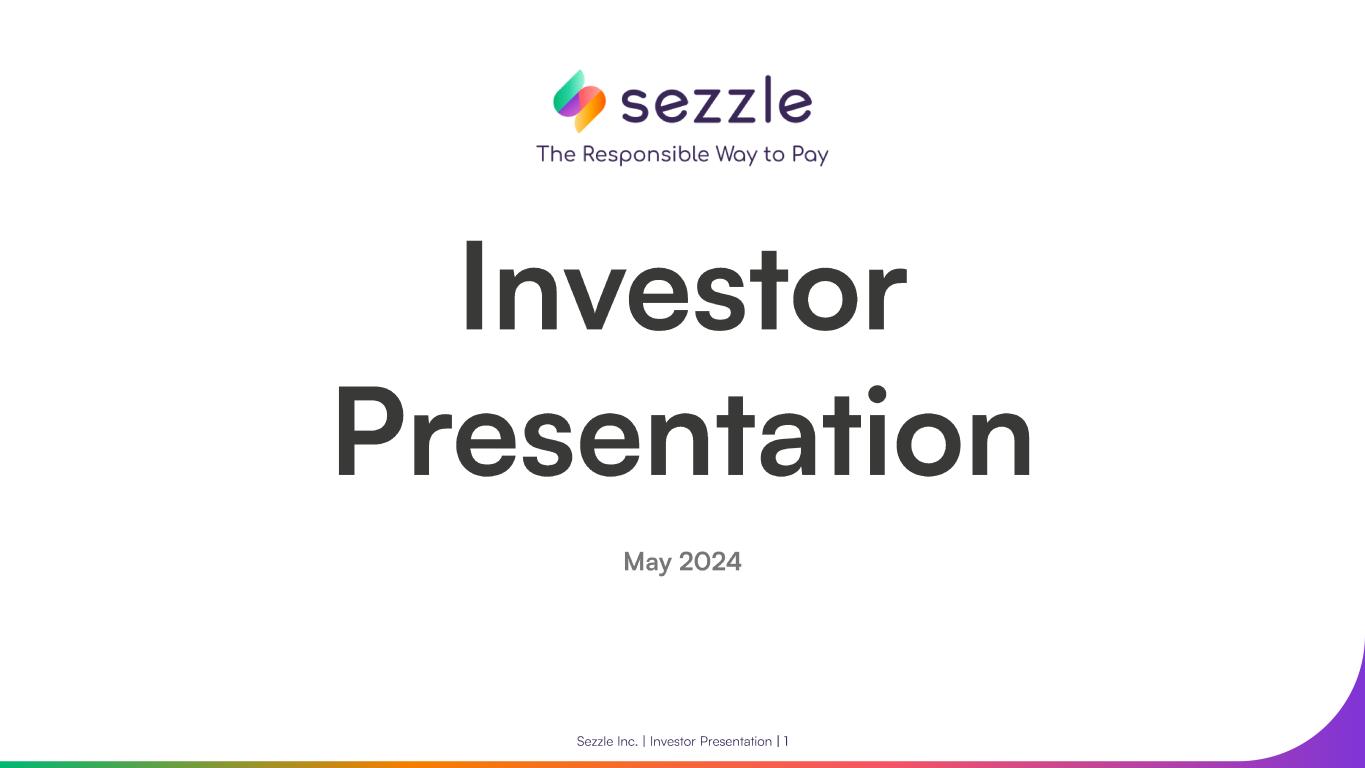 sezzle
The Responsible Way to Pay

Investor Presentation

May 2024

Sezzle Inc. | Investor Presentation | 1